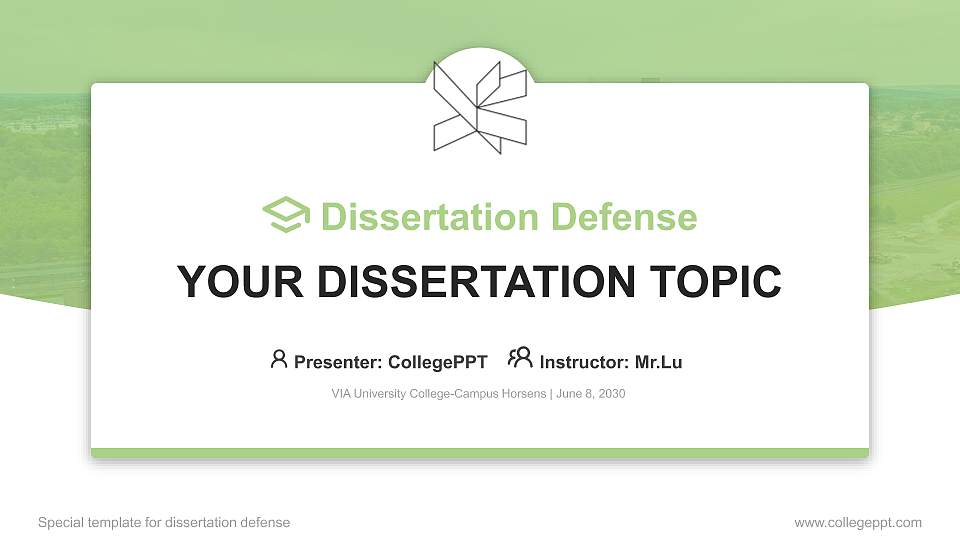 Dissertation Defense

YOUR DISSERTATION TOPIC

Presenter: CollegePPT Instructor: Mr.Lu

VIA University College-Campus Horsens | June 8, 2030

Special template for dissertation defense

www.collegeppt.com